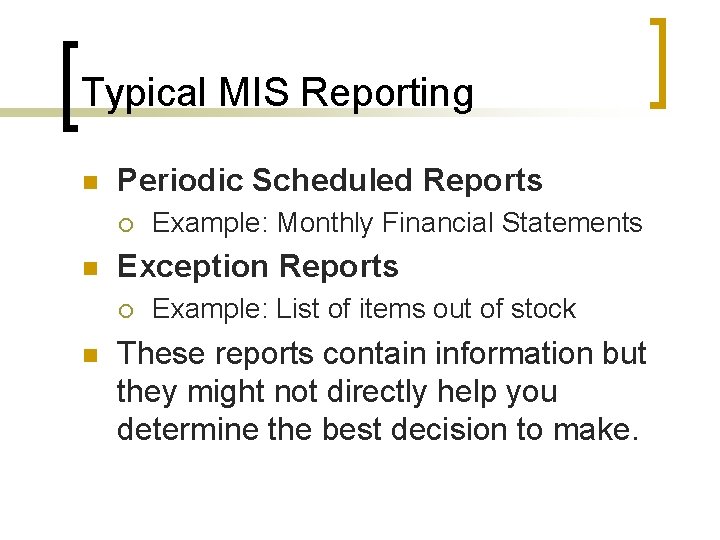 Typical MIS Reporting

Periodic Scheduled Reports

Example: Monthly Financial Statements

Exception Reports

Example: List of items out of stock

These reports contain information but they might not directly help you determine the best decision to make.